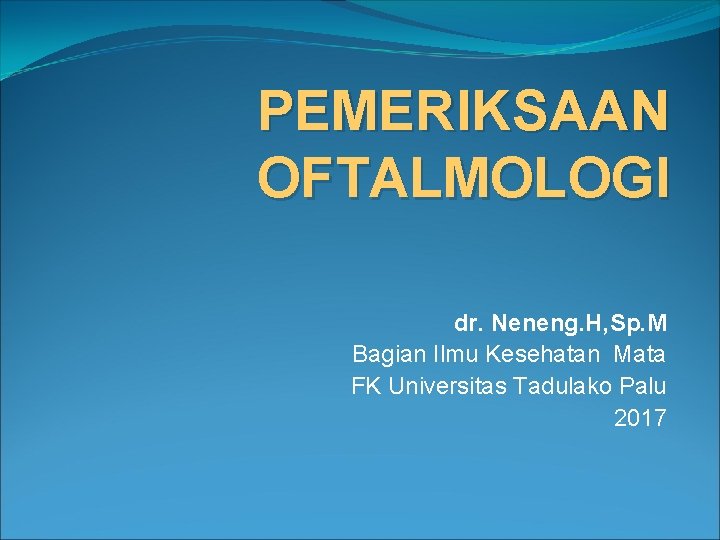 PEMERIKSAAN OFTALMOLOGI

dr. Neneng.H,Sp.M
Bagian Ilmu Kesehatan Mata
FK Universitas Tadulako Palu
2017